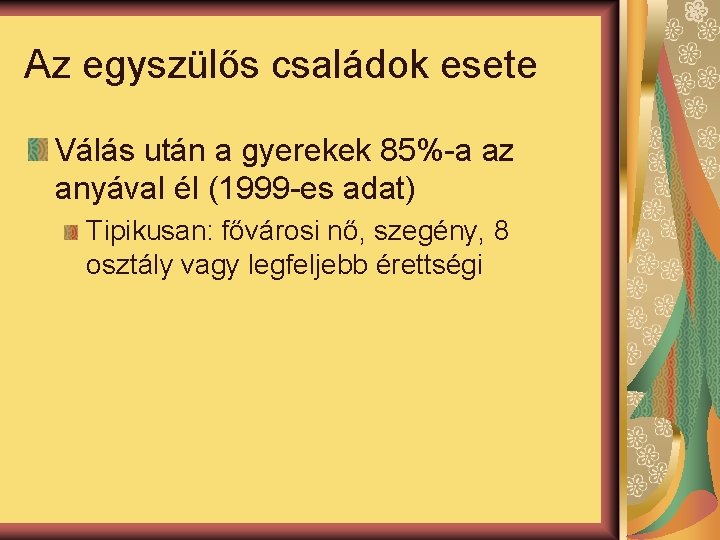 Az egyszülős családok esete

Válás után a gyerekek 85%-a az anyával él (1999-es adat)

Tipikusan: fővárosi nő, szegény, 8 osztály vagy legfeljebb érettségi